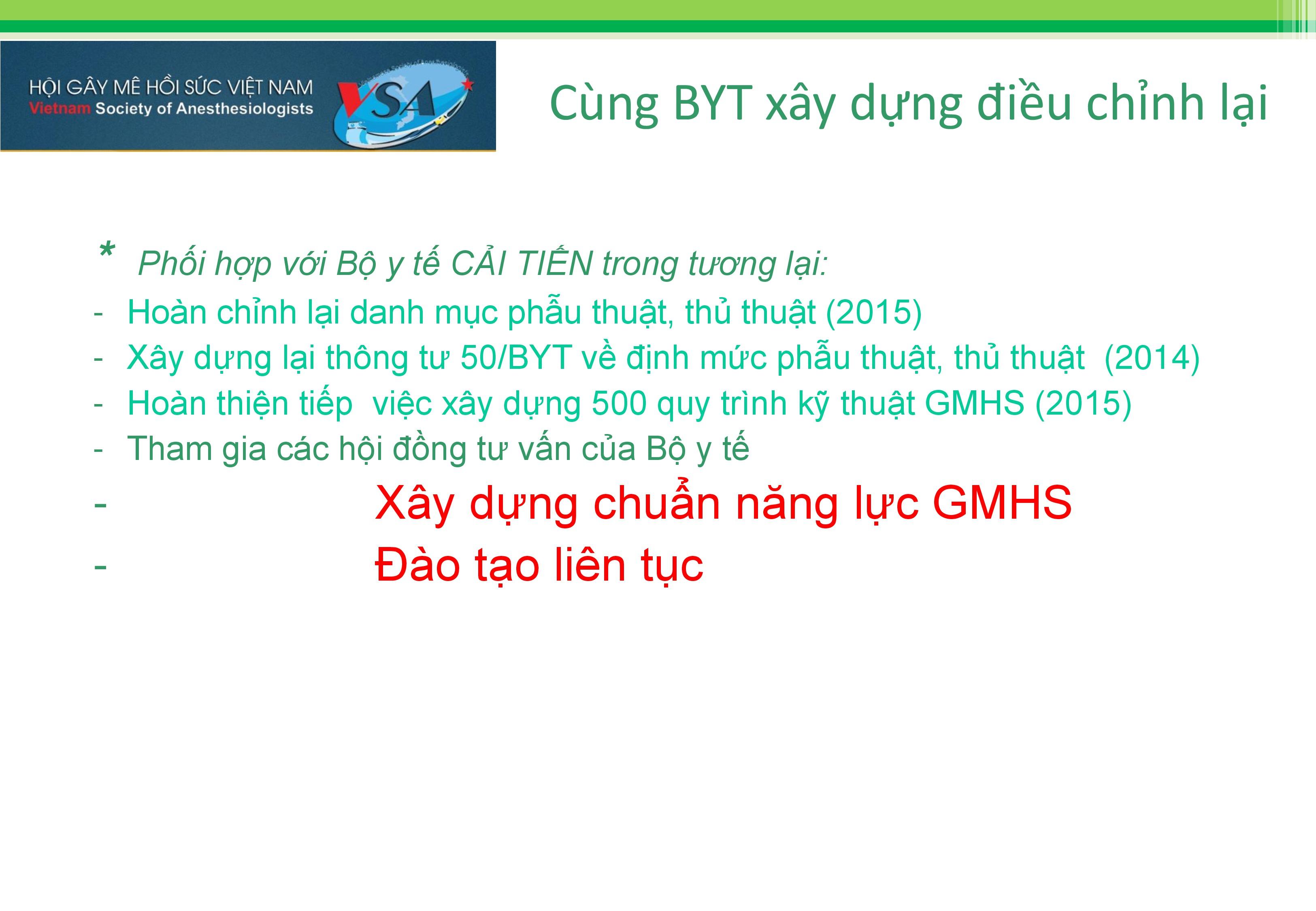 HỘI GÂY MÊ HỒI SỨC VIỆT NAM
Vietnam Society of Anesthesiologists
VSA

Cùng BYT xây dựng điều chỉnh lại

* Phối hợp với Bộ y tế CẢI TIẾN trong tương lại:
- Hoàn chỉnh lại danh mục phẫu thuật, thủ thuật (2015)
- Xây dựng lại thông tư 50/BYT về định mức phẫu thuật, thủ thuật (2014)
- Hoàn thiện tiếp việc xây dựng 500 quy trình kỹ thuật GMHS (2015)
- Tham gia các hội đồng tư vấn của Bộ y tế
- Xây dựng chuẩn năng lực GMHS
- Đào tạo liên tục